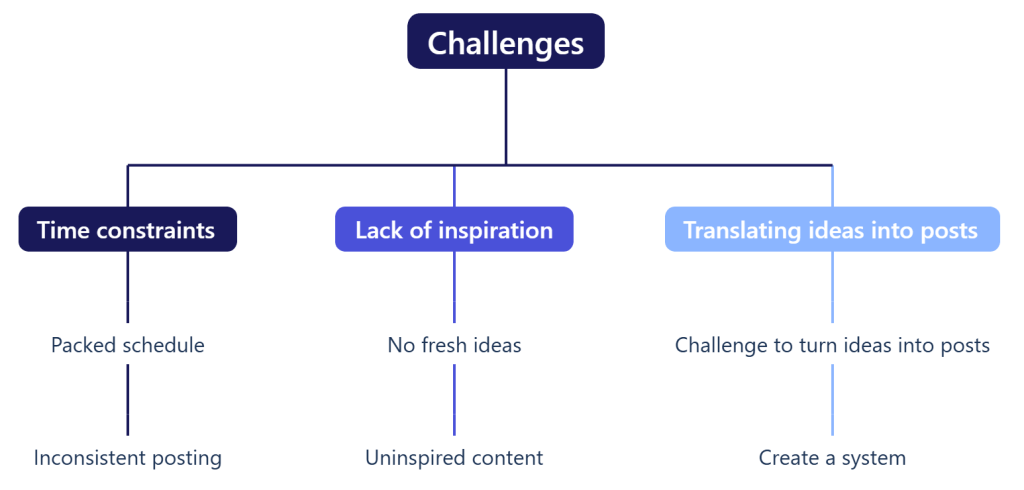 Challenges

Time constraints

Packed schedule

Inconsistent posting

Lack of inspiration

No fresh ideas

Uninspired content

Translating ideas into posts

Challenge to turn ideas into posts

Create a system